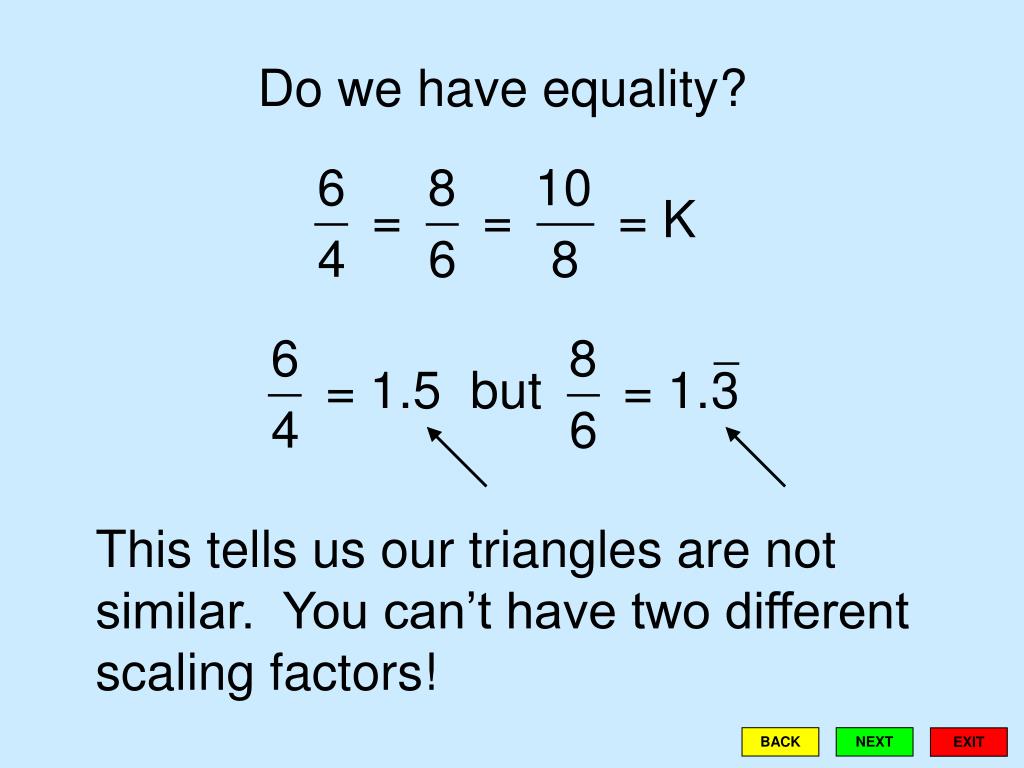 Do we have equality?

$\frac{6}{4} = \frac{8}{6} = \frac{10}{8} = K$

$\frac{6}{4} = 1.5$ but $\frac{8}{6} = 1.\overline{3}$

This tells us our triangles are not similar.  You can't have two different scaling factors!

BACK NEXT EXIT